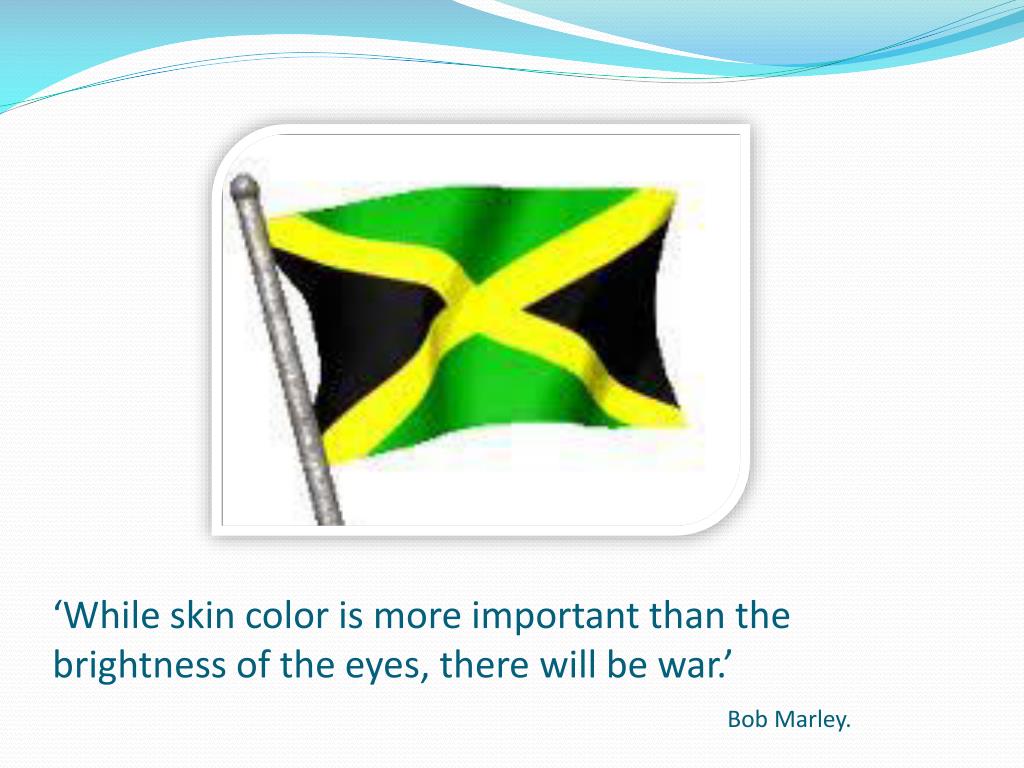 ‘While skin color is more important than the brightness of the eyes, there will be war.’

Bob Marley.